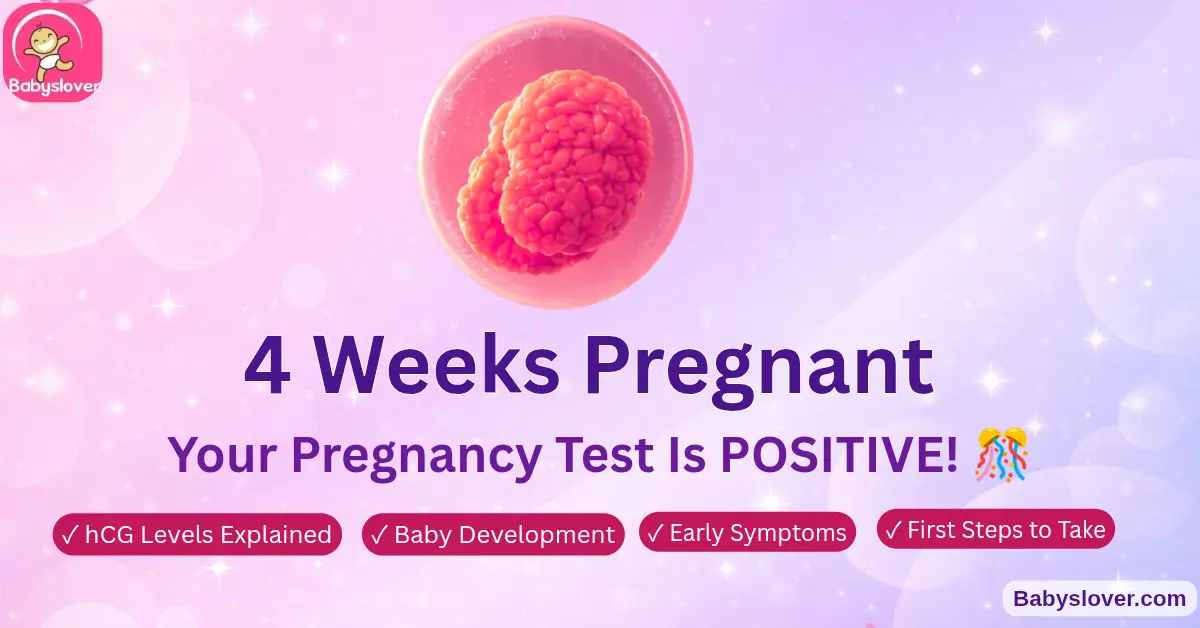 Babyslover

4 Weeks Pregnant

Your Pregnancy Test Is POSITIVE! 🎊

✓ hCG Levels Explained ✓ Baby Development ✓ Early Symptoms ✓ First Steps to Take

Babyslover.com